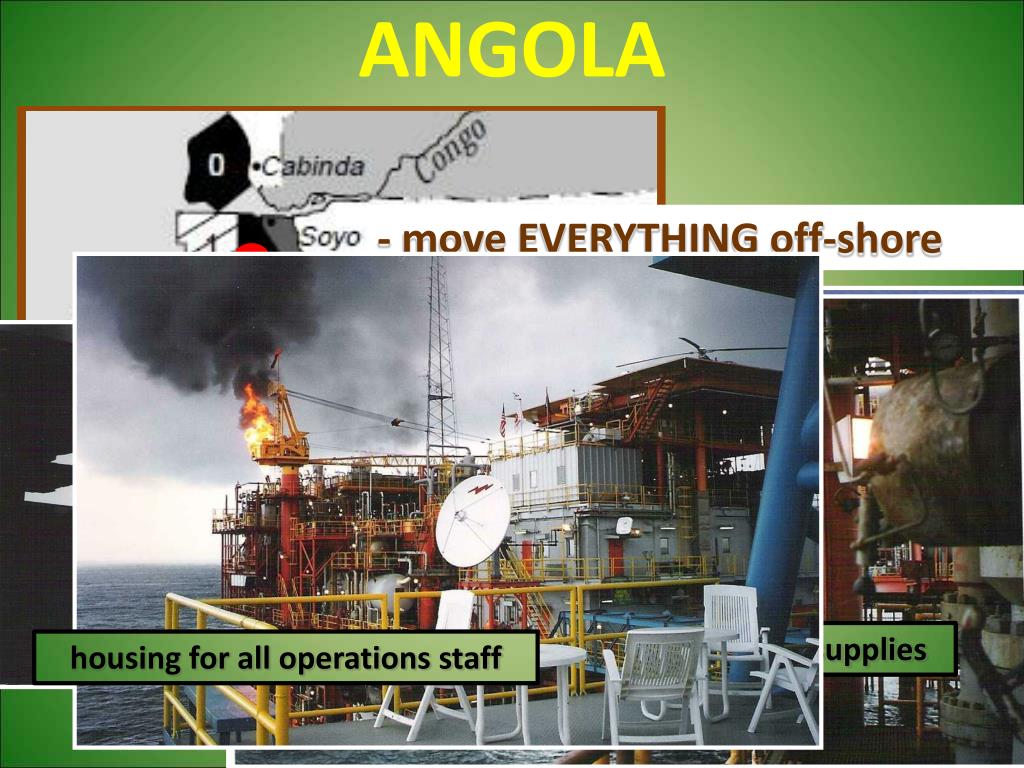 ANGOLA

0 Cabinda Congo

1 Soyo

- move EVERYTHING off-shore

housing for all operations staff

upplies